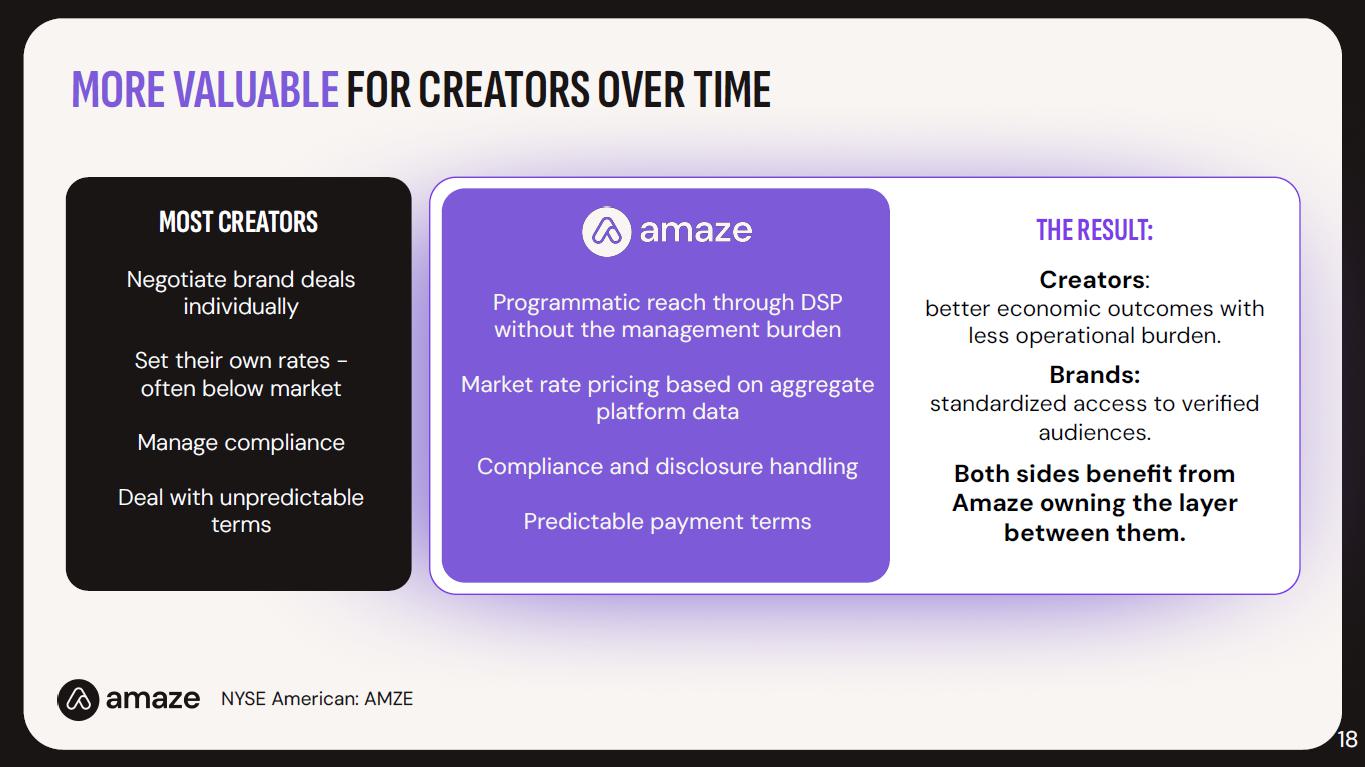 MORE VALUABLE FOR CREATORS OVER TIME

MOST CREATORS

Negotiate brand deals individually

Set their own rates - often below market

Manage compliance

Deal with unpredictable terms

amaze

Programmatic reach through DSP without the management burden

Market rate pricing based on aggregate platform data

Compliance and disclosure handling

Predictable payment terms

THE RESULT:

Creators: better economic outcomes with less operational burden.

Brands: standardized access to verified audiences.

Both sides benefit from Amaze owning the layer between them.

amaze NYSE American: AMZE

18